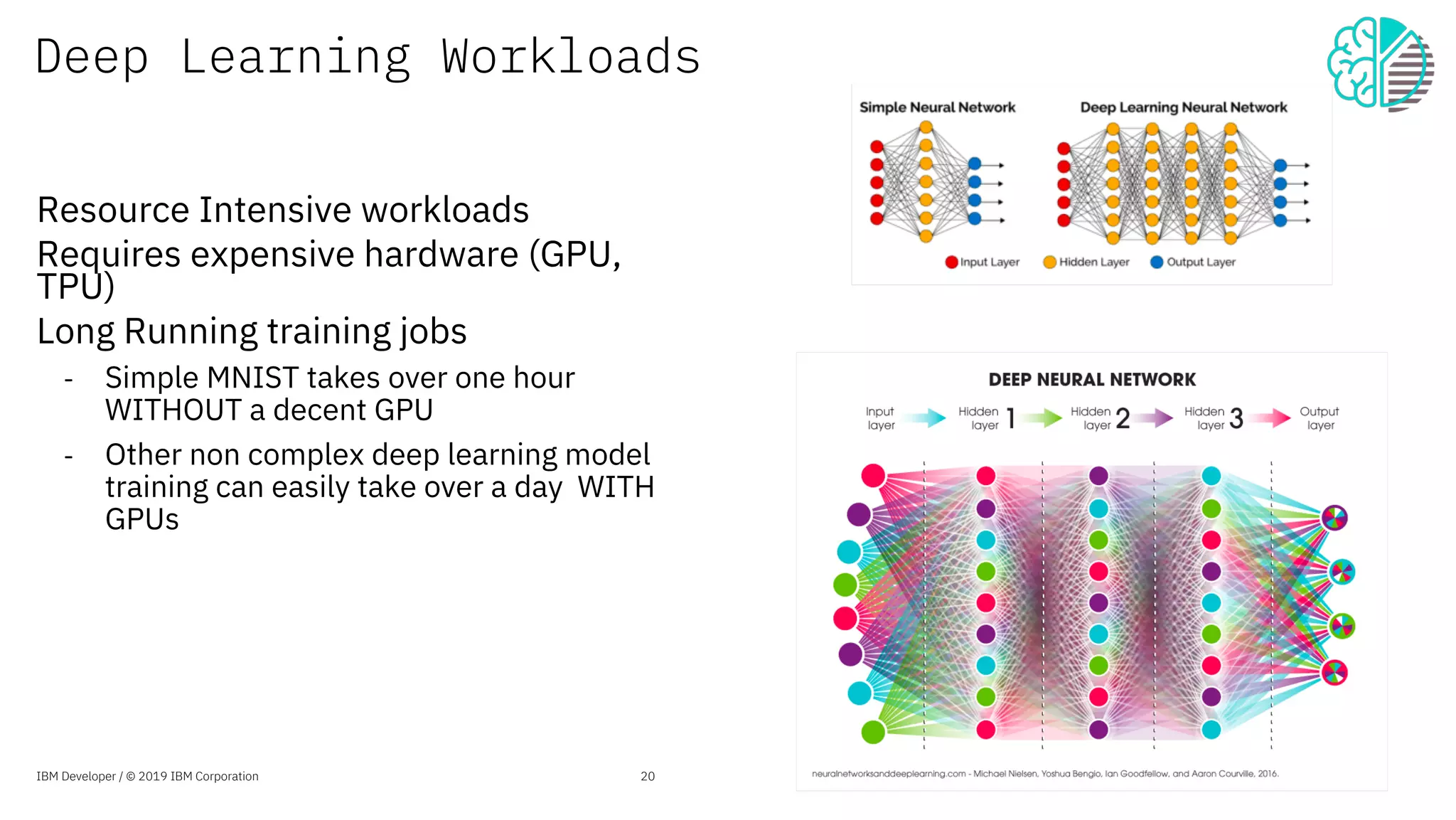 Deep Learning Workloads

Resource Intensive workloads

Requires expensive hardware (GPU, TPU)

Long Running training jobs

- Simple MNIST takes over one hour WITHOUT a decent GPU
- Other non complex deep learning model training can easily take over a day WITH GPUs

Simple Neural Network

Deep Learning Neural Network

Input Layer Hidden Layer Output Layer

DEEP NEURAL NETWORK

Input layer

Hidden layer 1

Hidden layer 2

Hidden layer 3

Output layer

neuralnetworksanddeeplearning.com - Michael Nielsen, Yoshua Bengio, Ian Goodfellow, and Aaron Courville, 2016.

IBM Developer / © 2019 IBM Corporation

20